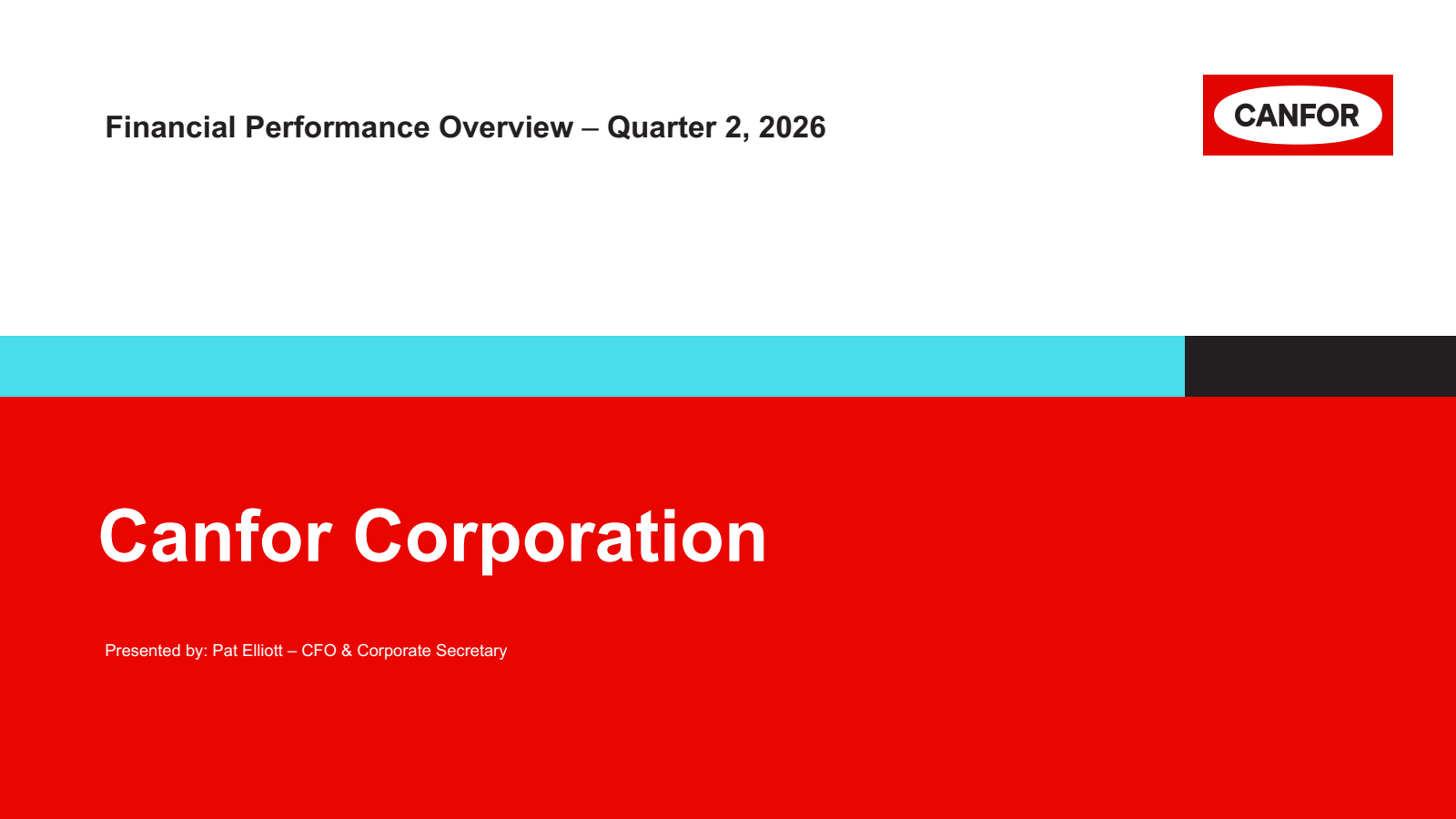 Financial Performance Overview – Quarter 2, 2026

CANFOR

Canfor Corporation

Presented by: Pat Elliott – CFO & Corporate Secretary